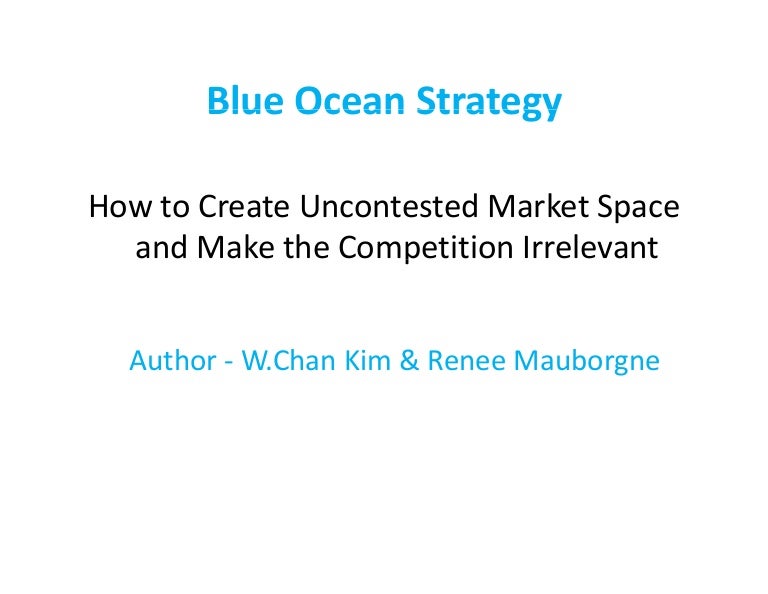 Blue Ocean Strategy

How to Create Uncontested Market Space and Make the Competition Irrelevant

Author - W.Chan Kim & Renee Mauborgne